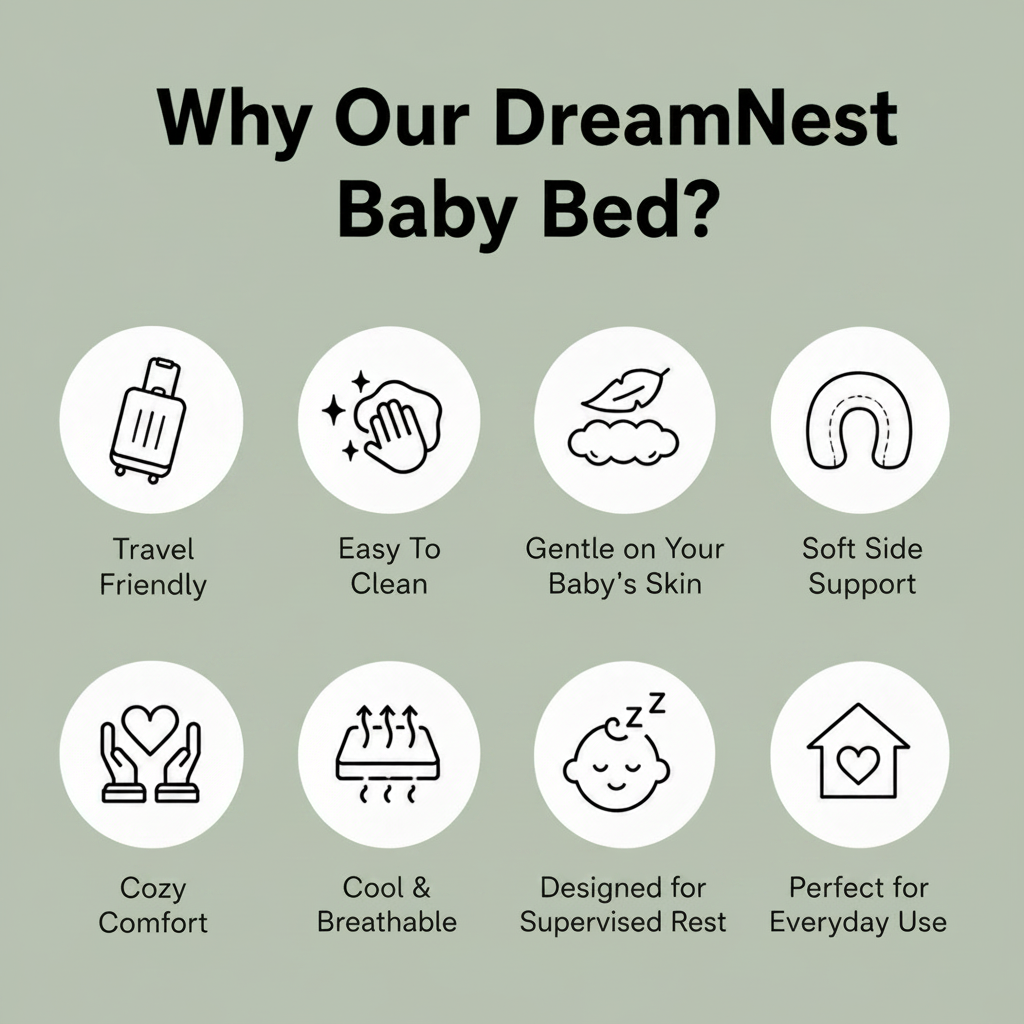 Why Our DreamNest Baby Bed?

Travel Friendly

Easy To Clean

Gentle on Your Baby's Skin

Soft Side Support

Cozy Comfort

Cool & Breathable

Designed for Supervised Rest

Perfect for Everyday Use